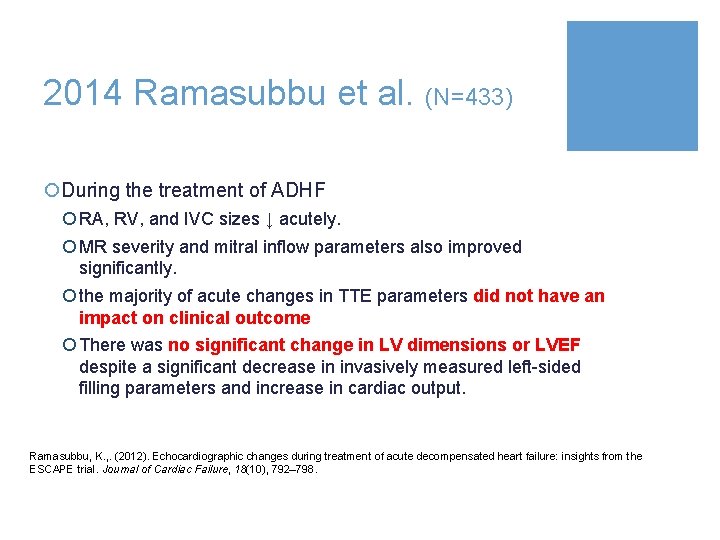 2014 Ramasubbu et al. (N=433)

During the treatment of ADHF

RA, RV, and IVC sizes ↓ acutely.

MR severity and mitral inflow parameters also improved significantly.

the majority of acute changes in TTE parameters did not have an impact on clinical outcome

There was no significant change in LV dimensions or LVEF despite a significant decrease in invasively measured left-sided filling parameters and increase in cardiac output.

Ramasubbu, K.,. (2012). Echocardiographic changes during treatment of acute decompensated heart failure: insights from the ESCAPE trial. Journal of Cardiac Failure, 18(10), 792–798.